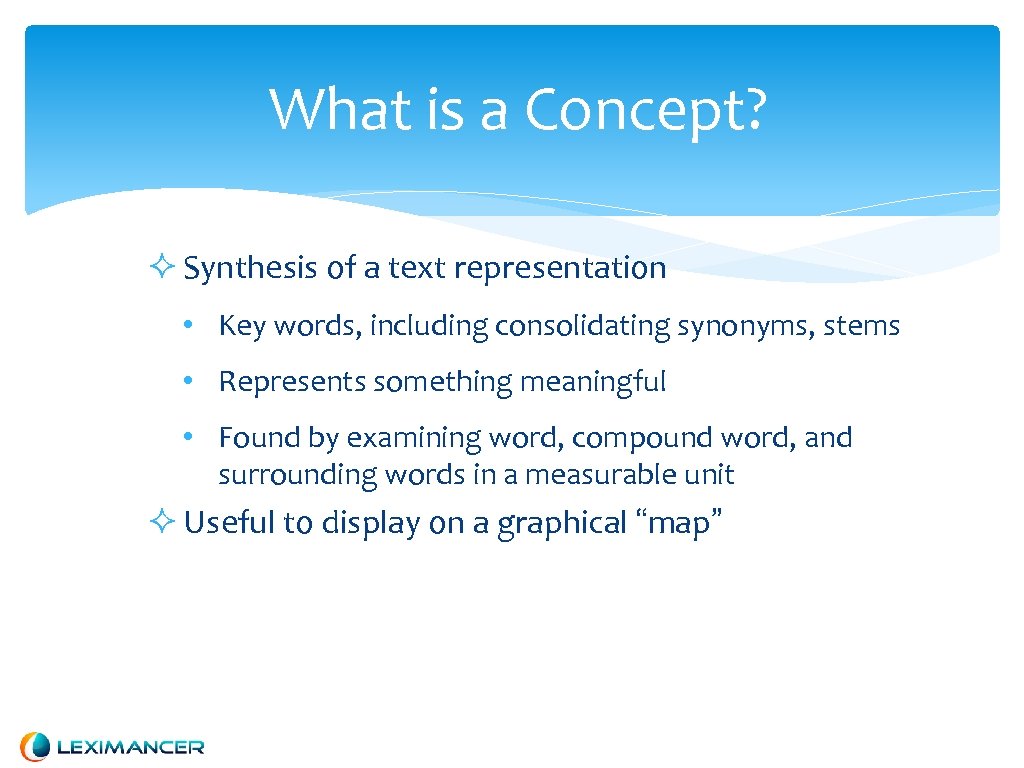 What is a Concept?

✧ Synthesis of a text representation

• Key words, including consolidating synonyms, stems

• Represents something meaningful

• Found by examining word, compound word, and surrounding words in a measurable unit

✧ Useful to display on a graphical “map”

LEXIMANCER